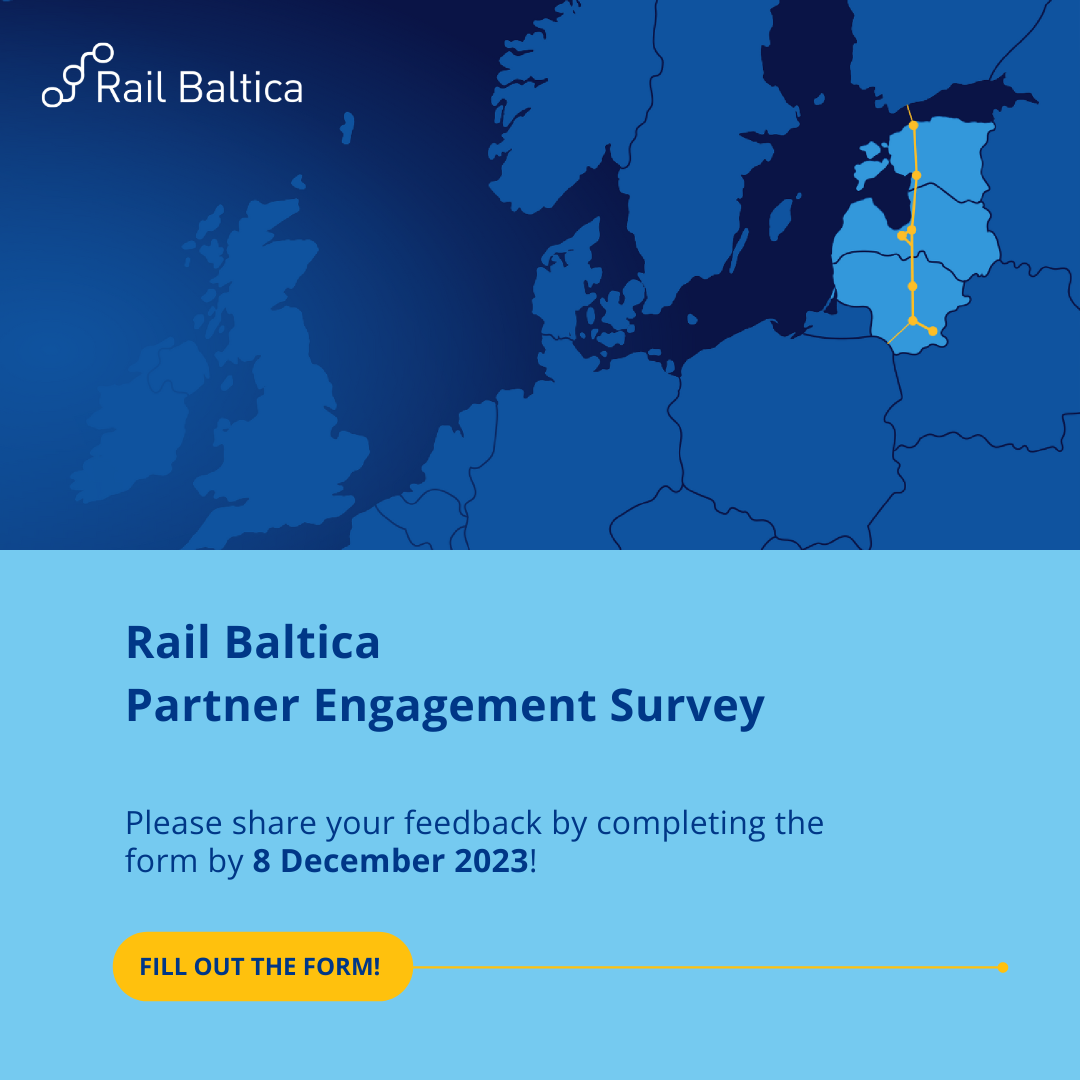 Rail Baltica

Rail Baltica
Partner Engagement Survey

Please share your feedback by completing the form by 8 December 2023!

FILL OUT THE FORM!